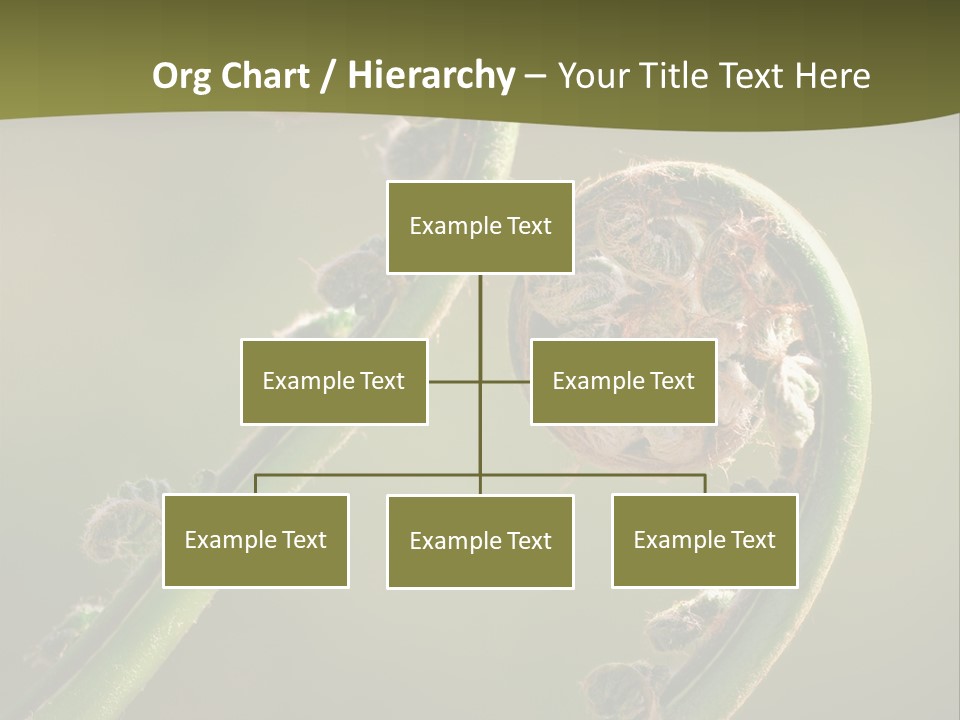 Org Chart / Hierarchy – Your Title Text Here

Example Text

Example Text

Example Text

Example Text

Example Text

Example Text